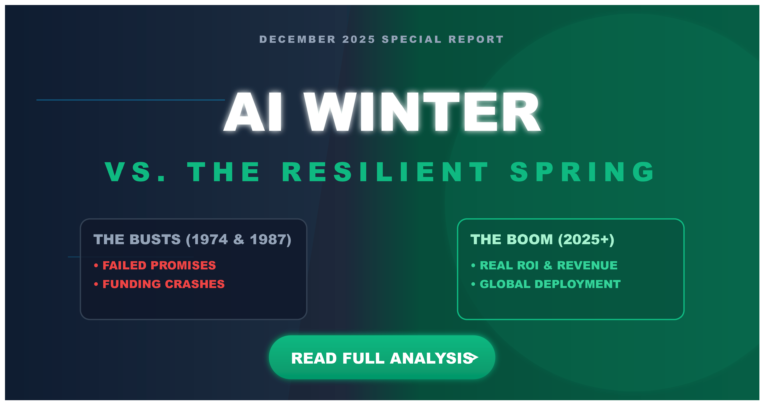 DECEMBER 2025 SPECIAL REPORT

AI WINTER

VS. THE RESILIENT SPRING

THE BUSTS (1974 & 1987)

• FAILED PROMISES
• FUNDING CRASHES

THE BOOM (2025+)

• REAL ROI & REVENUE
• GLOBAL DEPLOYMENT

READ FULL ANALYSIS